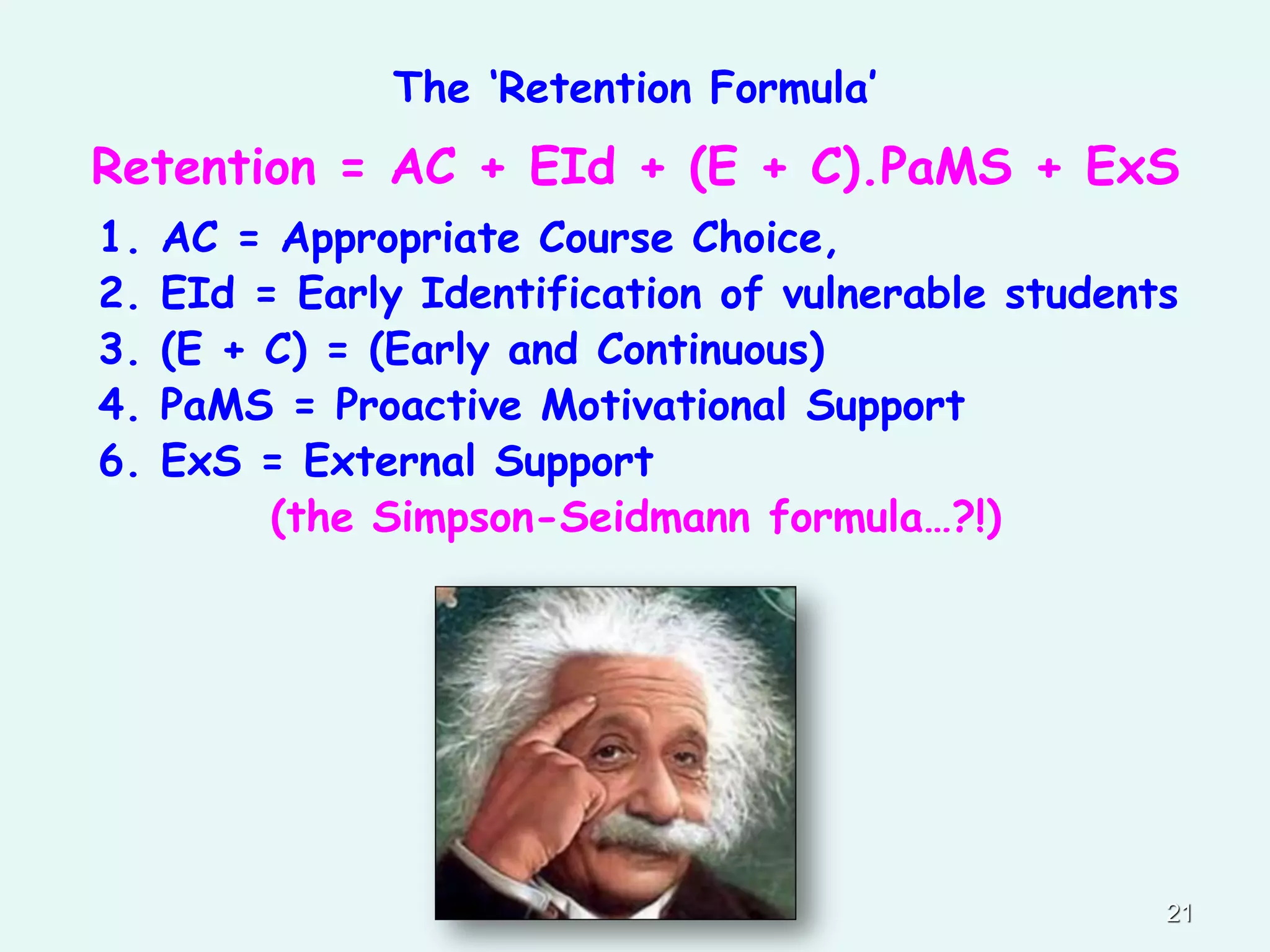 The 'Retention Formula'

Retention = AC + EId + (E + C).PaMS + ExS

1. AC = Appropriate Course Choice,
2. EId = Early Identification of vulnerable students
3. (E + C) = (Early and Continuous)
4. PaMS = Proactive Motivational Support
6. ExS = External Support

(the Simpson-Seidmann formula…?!)

21